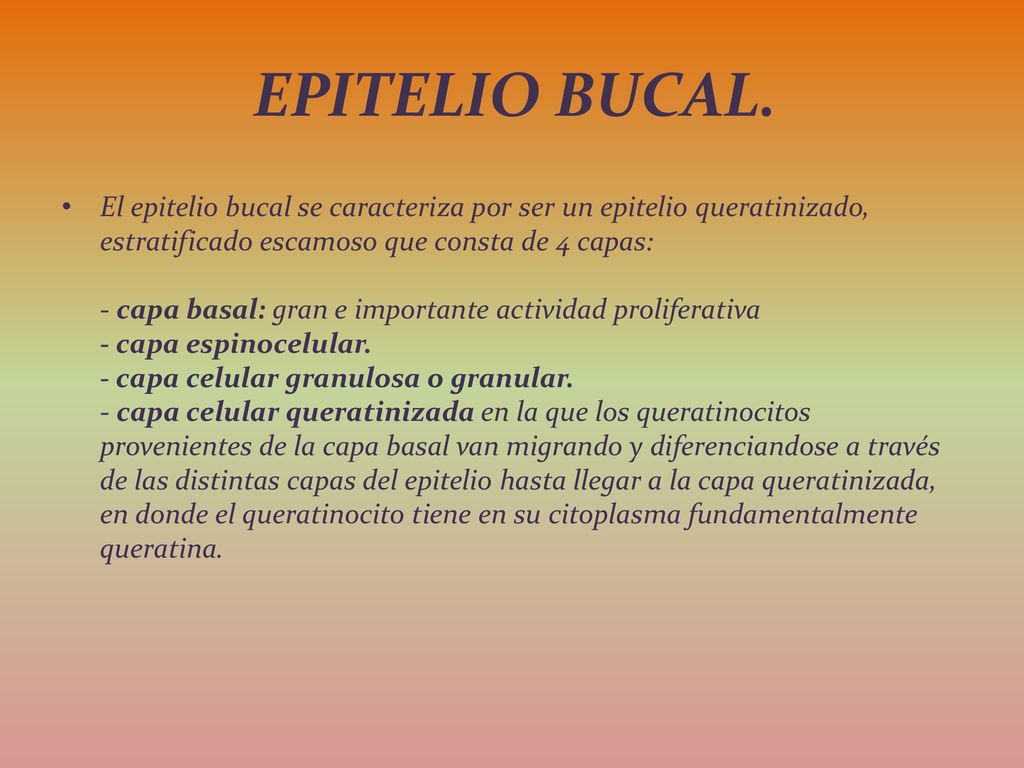 EPITELIO BUCAL.

• El epitelio bucal se caracteriza por ser un epitelio queratinizado, estratificado escamoso que consta de 4 capas:

- capa basal: gran e importante actividad proliferativa
- capa espinocelular.
- capa celular granulosa o granular.
- capa celular queratinizada en la que los queratinocitos provenientes de la capa basal van migrando y diferenciandose a través de las distintas capas del epitelio hasta llegar a la capa queratinizada, en donde el queratinocito tiene en su citoplasma fundamentalmente queratina.